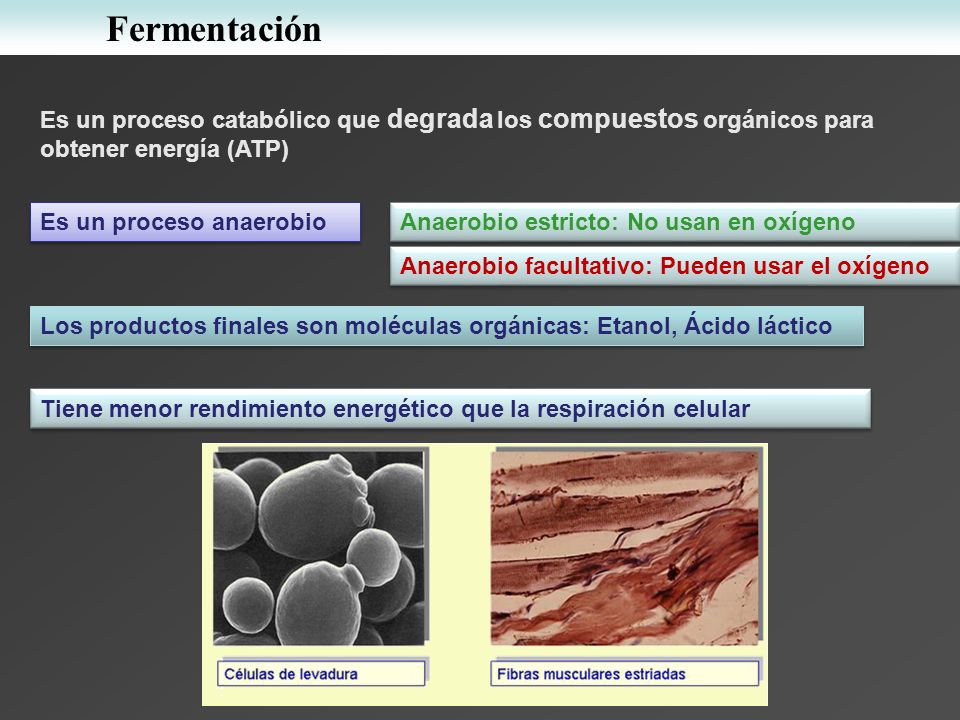 Fermentación

Es un proceso catabólico que degrada los compuestos orgánicos para obtener energía (ATP)

Es un proceso anaerobio

Anaerobio estricto: No usan en oxígeno

Anaerobio facultativo: Pueden usar el oxígeno

Los productos finales son moléculas orgánicas: Etanol, Ácido láctico

Tiene menor rendimiento energético que la respiración celular

Células de levadura

Fibras musculares estriadas